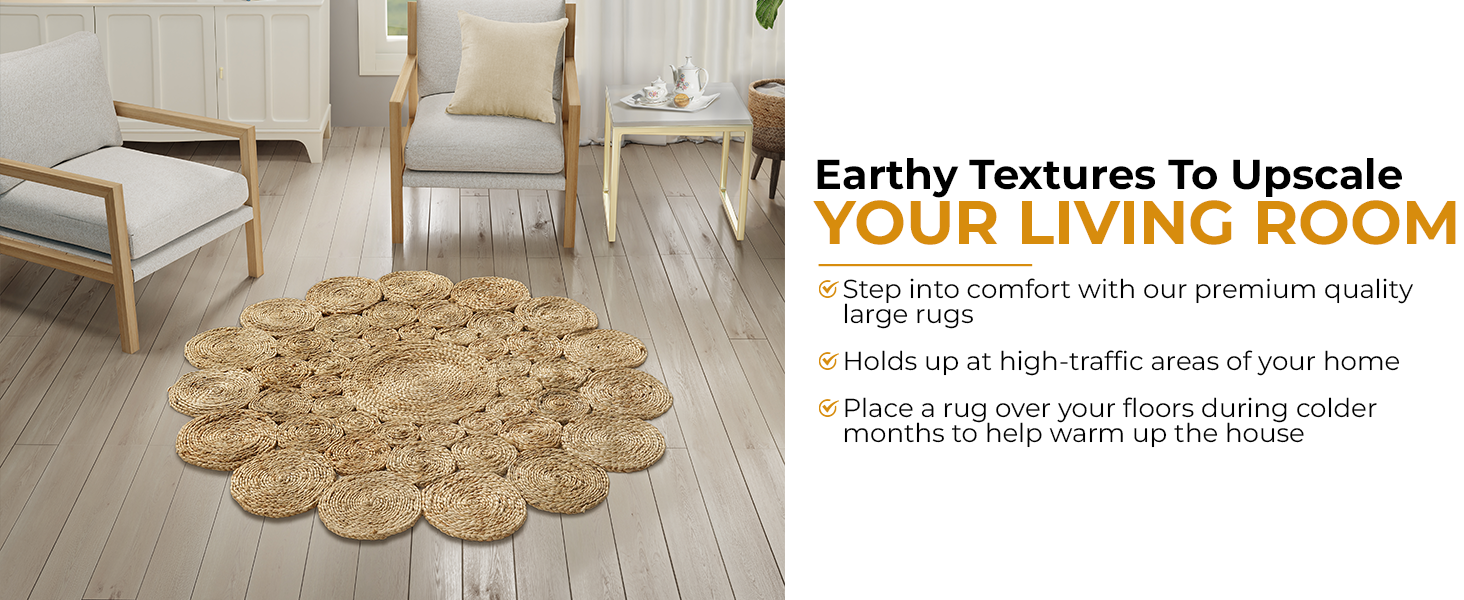 Earthy Textures To Upscale
YOUR LIVING ROOM

Step into comfort with our premium quality large rugs

Holds up at high-traffic areas of your home

Place a rug over your floors during colder months to help warm up the house